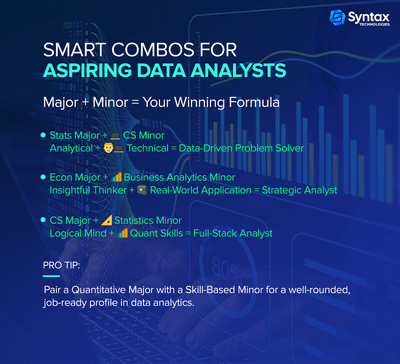 Syntax
TECHNOLOGIES

SMART COMBOS FOR
ASPIRING DATA ANALYSTS

Major + Minor = Your Winning Formula

• Stats Major + 💻 CS Minor
Analytical + 👨‍💻 Technical = Data-Driven Problem Solver

• Econ Major + 📊 Business Analytics Minor
Insightful Thinker + 💼 Real-World Application = Strategic Analyst

• CS Major + 📐 Statistics Minor
Logical Mind + 📊 Quant Skills = Full-Stack Analyst

PRO TIP:

Pair a Quantitative Major with a Skill-Based Minor for a well-rounded, job-ready profile in data analytics.

80%